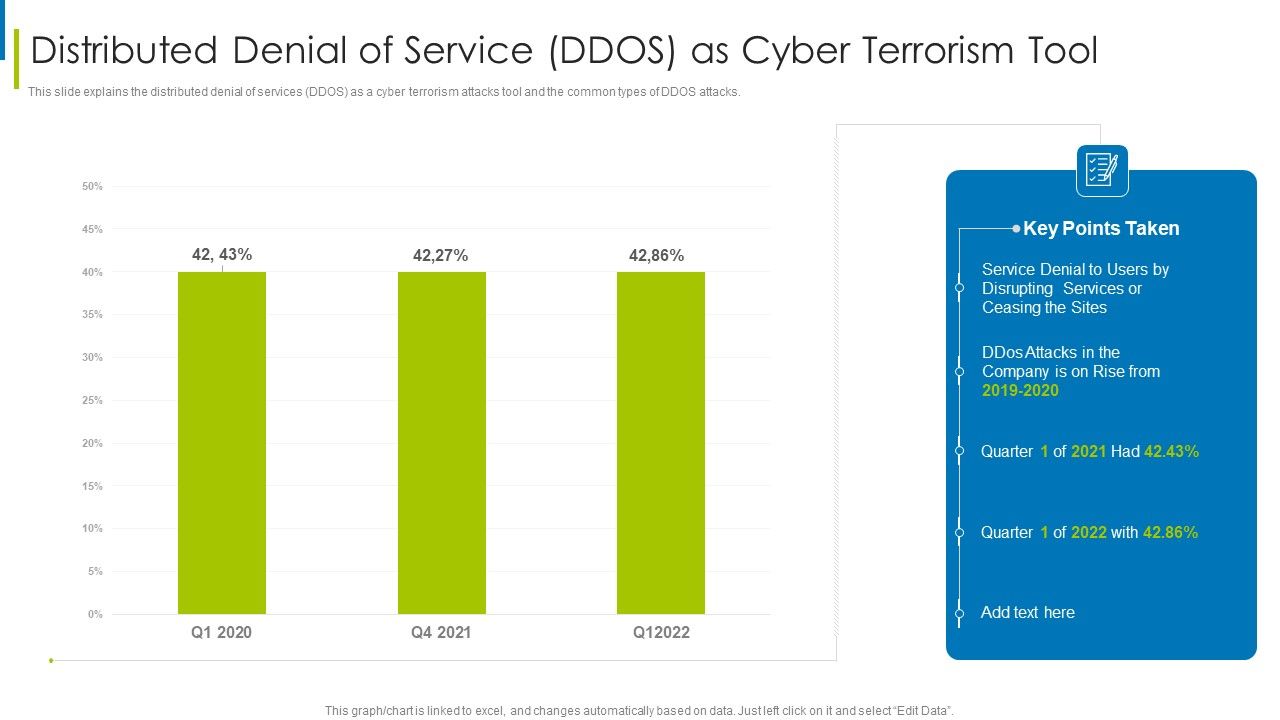 Distributed Denial of Service (DDOS) as Cyber Terrorism Tool

This slide explains the distributed denial of services (DDOS) as a cyber terrorism attacks tool and the common types of DDOS attacks.

50%
45%
40%
35%
30%
25%
20%
15%
10%
5%
0%

42, 43%
42,27%
42,86%

Q1 2020
Q4 2021
Q12022

Key Points Taken

Service Denial to Users by Disrupting Services or Ceasing the Sites

DDos Attacks in the Company is on Rise from 2019-2020

Quarter 1 of 2021 Had 42.43%

Quarter 1 of 2022 with 42.86%

Add text here

This graph/chart is linked to excel, and changes automatically based on data. Just left click on it and select "Edit Data".